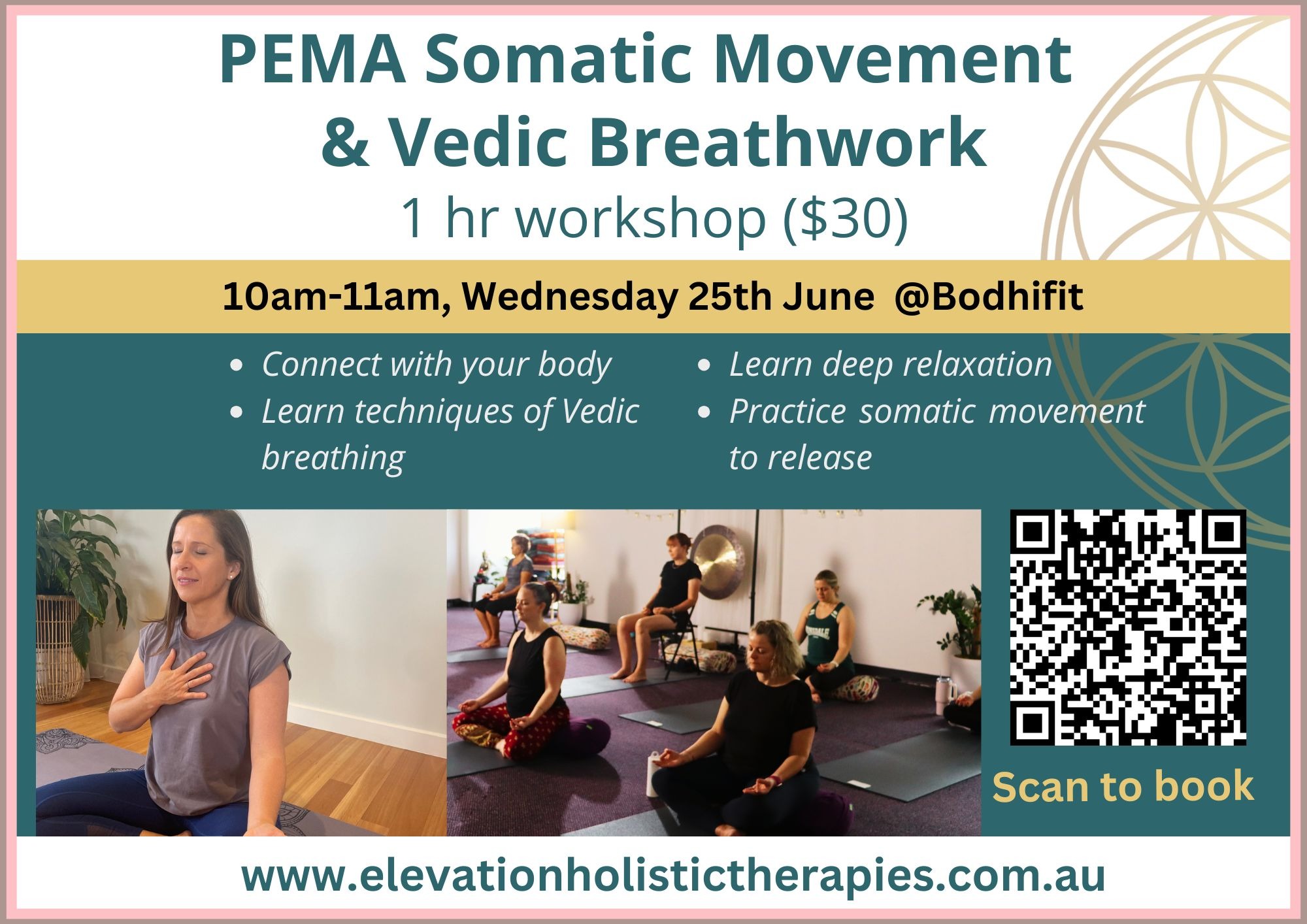 PEMA Somatic Movement & Vedic Breathwork

1 hr workshop ($30)

10am-11am, Wednesday 25th June @Bodhifit

- Connect with your body
- Learn techniques of Vedic breathing

- Learn deep relaxation
- Practice somatic movement to release

Scan to book

www.elevationholistictherapies.com.au